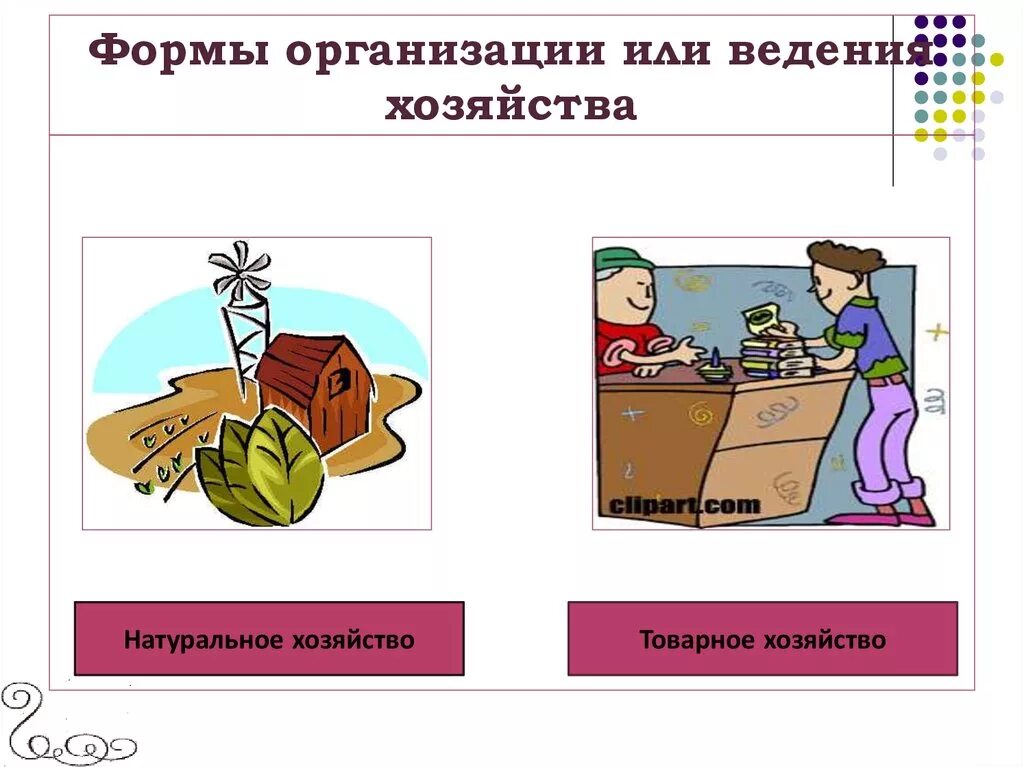 Формы организации или ведения хозяйства

clipart.com

Натуральное хозяйство

Товарное хозяйство